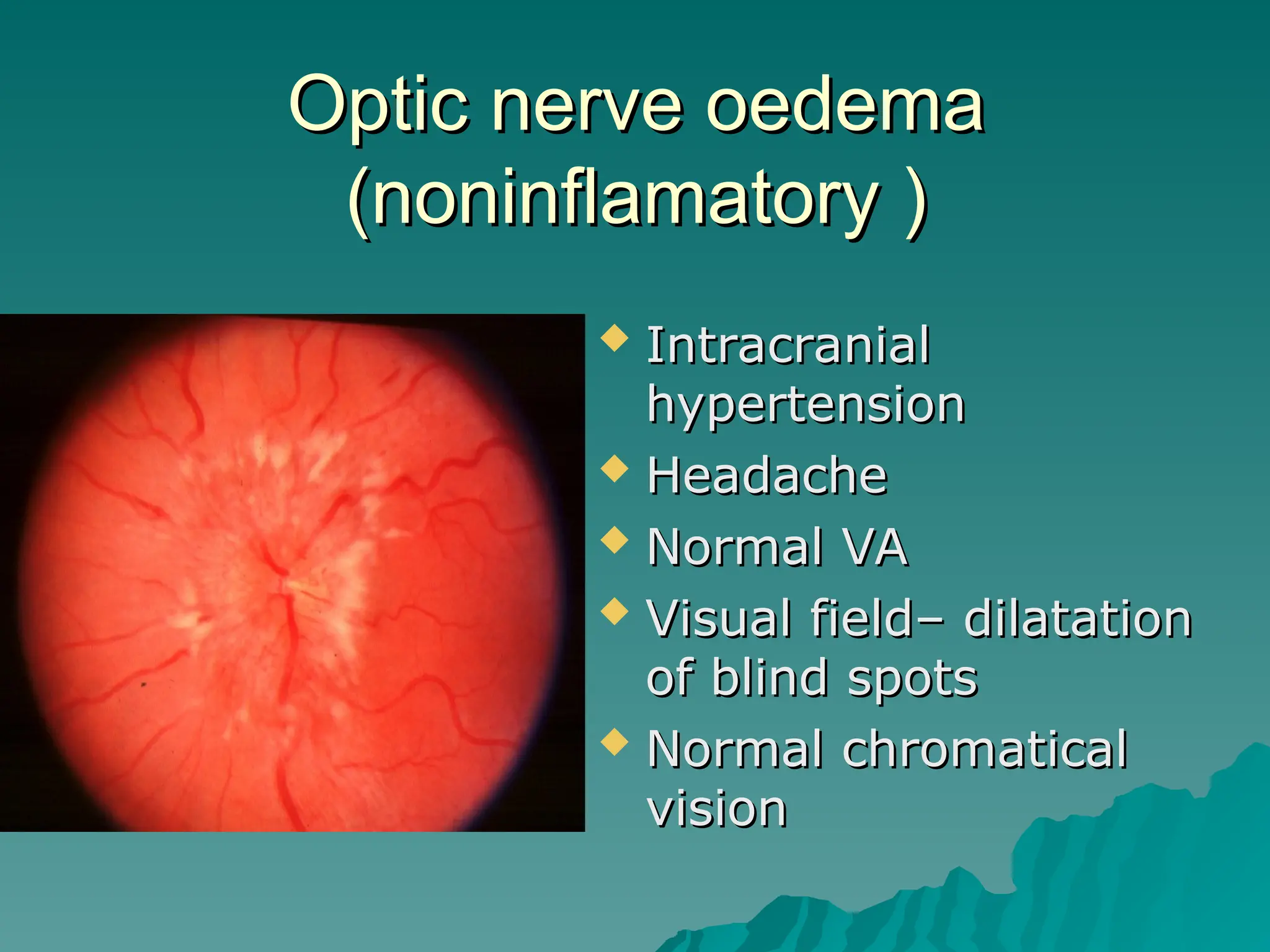 Optic nerve oedema (noninflamatory )

◆ Intracranial hypertension
◆ Headache
◆ Normal VA
◆ Visual field– dilatation of blind spots
◆ Normal chromatical vision